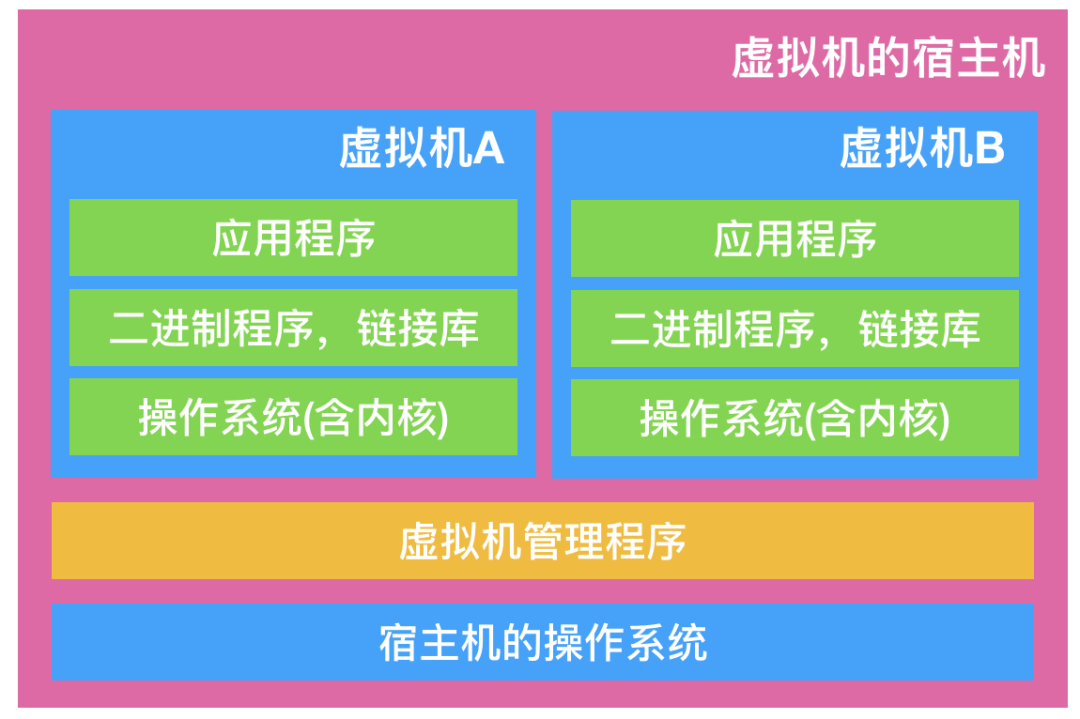 虚拟机的宿主机

虚拟机A

应用程序

二进制程序，链接库

操作系统(含内核)

虚拟机B

应用程序

二进制程序，链接库

操作系统(含内核)

虚拟机管理程序

宿主机的操作系统